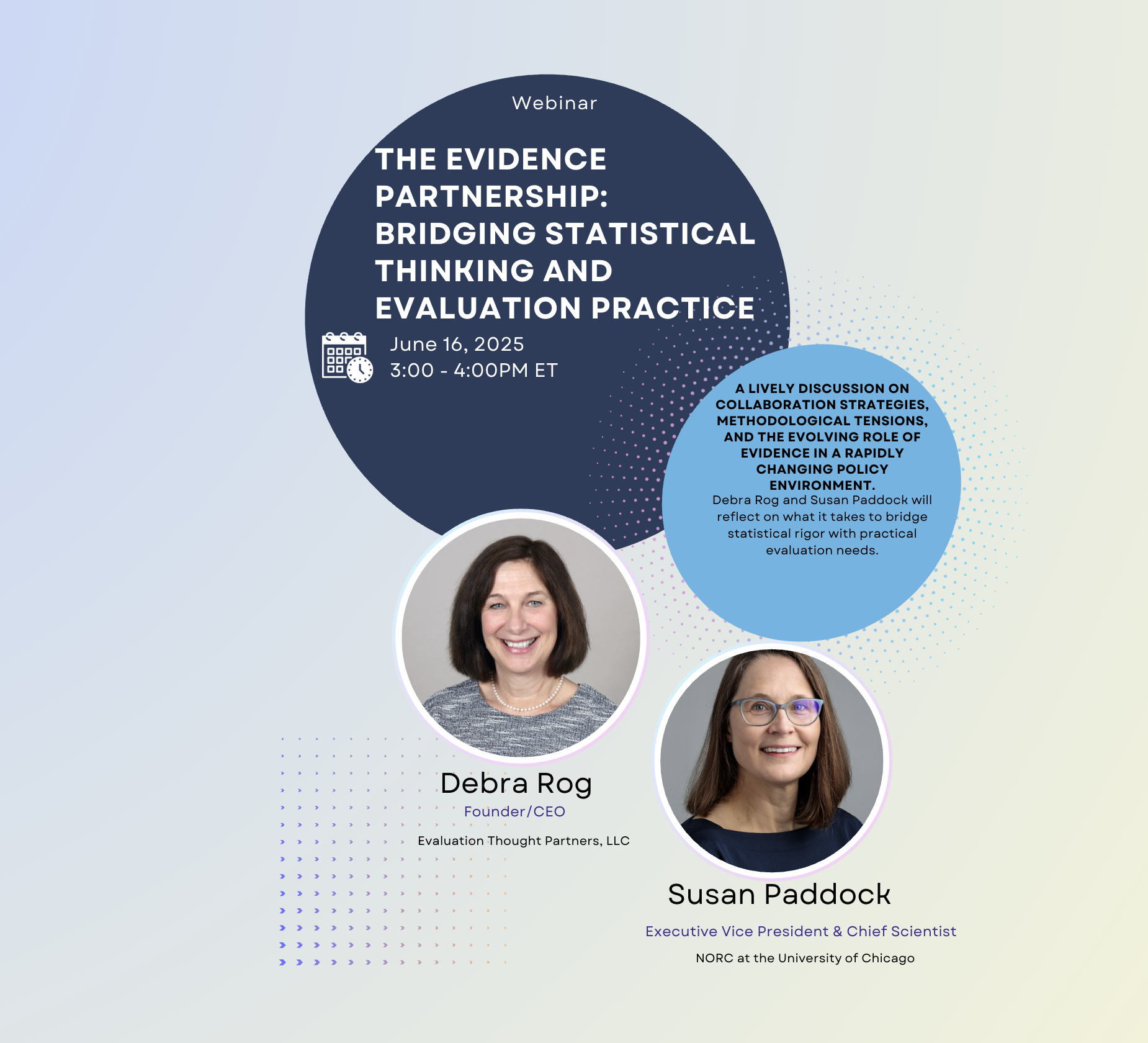 Webinar

THE EVIDENCE PARTNERSHIP: BRIDGING STATISTICAL THINKING AND EVALUATION PRACTICE

June 16, 2025
3:00 - 4:00PM ET

A LIVELY DISCUSSION ON COLLABORATION STRATEGIES, METHODOLOGICAL TENSIONS, AND THE EVOLVING ROLE OF EVIDENCE IN A RAPIDLY CHANGING POLICY ENVIRONMENT.
Debra Rog and Susan Paddock will reflect on what it takes to bridge statistical rigor with practical evaluation needs.

Debra Rog
Founder/CEO
Evaluation Thought Partners, LLC

Susan Paddock
Executive Vice President & Chief Scientist
NORC at the University of Chicago